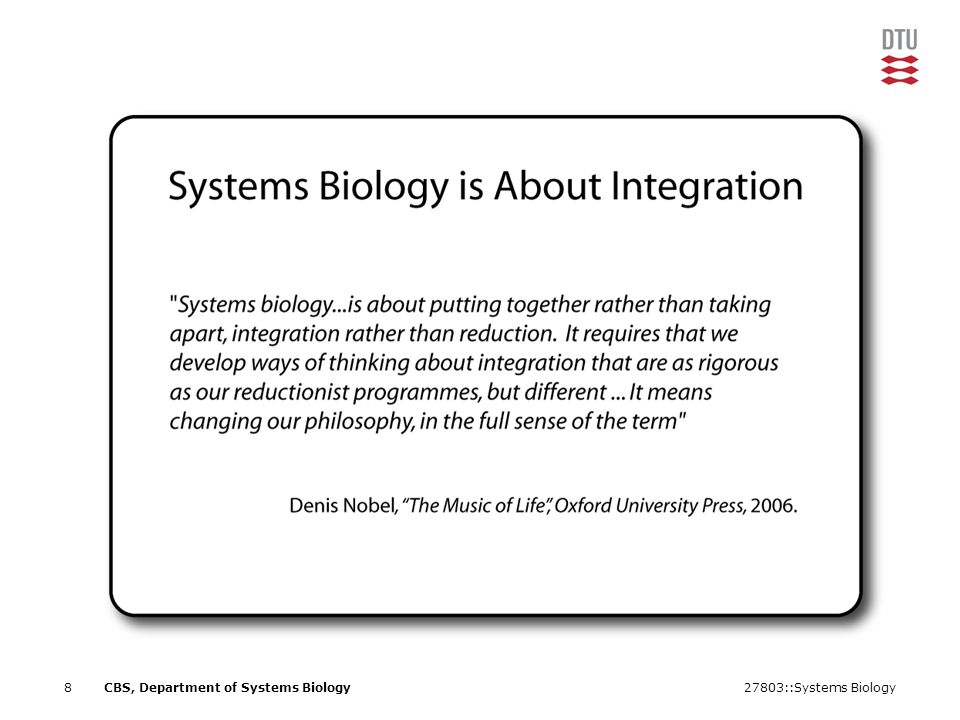 DTU

Systems Biology is About Integration

"Systems biology...is about putting together rather than taking apart, integration rather than reduction. It requires that we develop ways of thinking about integration that are as rigorous as our reductionist programmes, but different ... It means changing our philosophy, in the full sense of the term"

Denis Nobel, "The Music of Life", Oxford University Press, 2006.

8 CBS, Department of Systems Biology 27803::Systems Biology